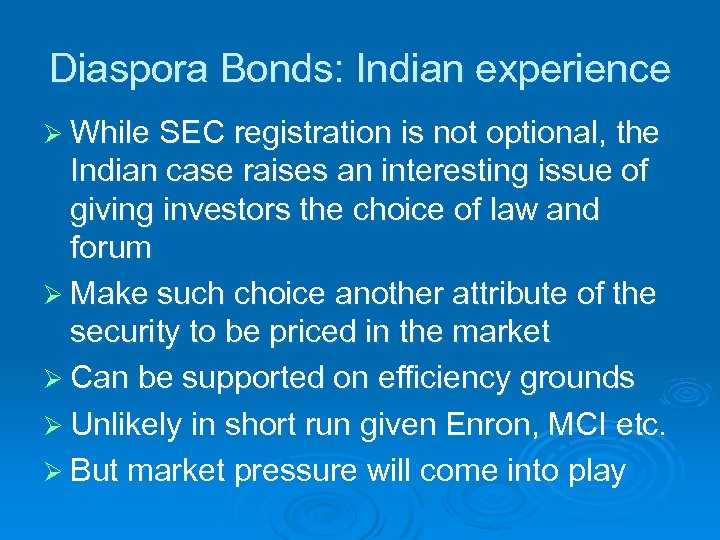 Diaspora Bonds: Indian experience

➢ While SEC registration is not optional, the Indian case raises an interesting issue of giving investors the choice of law and forum

➢ Make such choice another attribute of the security to be priced in the market

➢ Can be supported on efficiency grounds

➢ Unlikely in short run given Enron, MCI etc.

➢ But market pressure will come into play